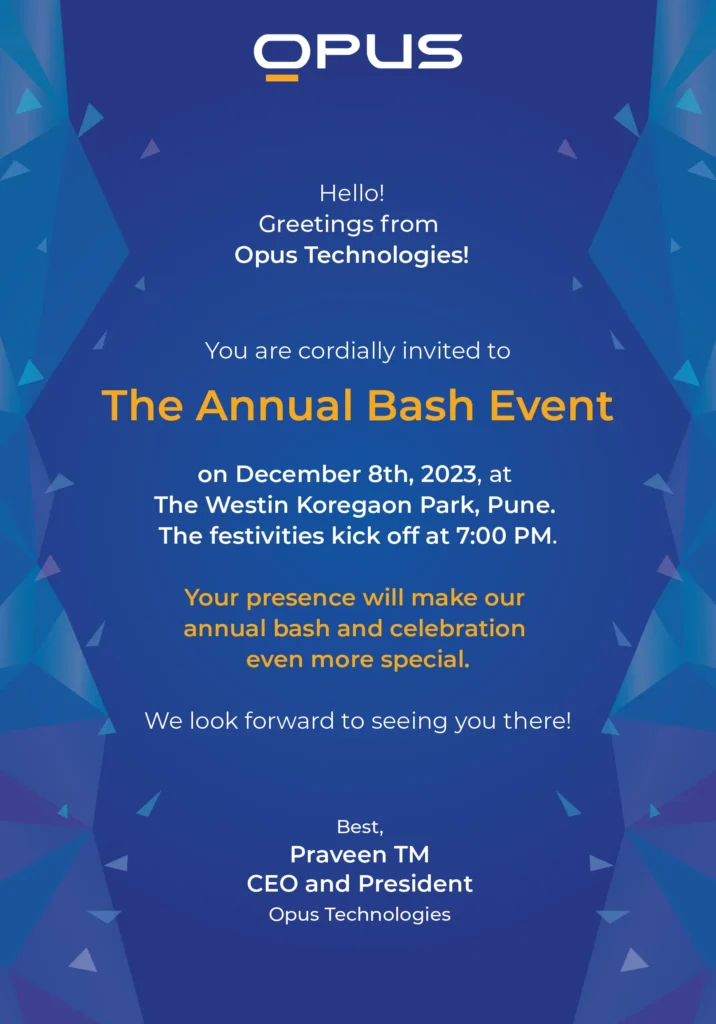 OPUS

Hello!
Greetings from
Opus Technologies!

You are cordially invited to

The Annual Bash Event

on December 8th, 2023, at
The Westin Koregaon Park, Pune.
The festivities kick off at 7:00 PM.

Your presence will make our annual bash and celebration even more special.

We look forward to seeing you there!

Best,
Praveen TM
CEO and President
Opus Technologies